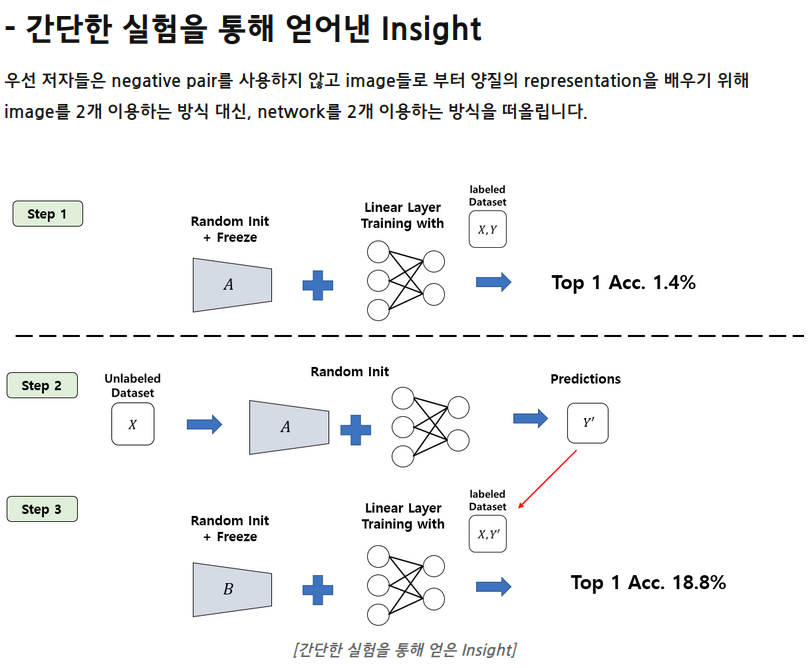 - 간단한 실험을 통해 얻어낸 Insight

우선 저자들은 negative pair를 사용하지 않고 image들로 부터 양질의 representation을 배우기 위해 image를 2개 이용하는 방식 대신, network를 2개 이용하는 방식을 떠올립니다.

Step 1

Random Init + Freeze

$A$

Linear Layer Training with

labeled Dataset

$X, Y$

Top 1 Acc. 1.4%

Step 2

Unlabeled Dataset

$X$

Random Init

$A$

Predictions

$Y'$

Step 3

Random Init + Freeze

$B$

Linear Layer Training with

labeled Dataset

$X, Y'$

Top 1 Acc. 18.8%

[간단한 실험을 통해 얻은 Insight]